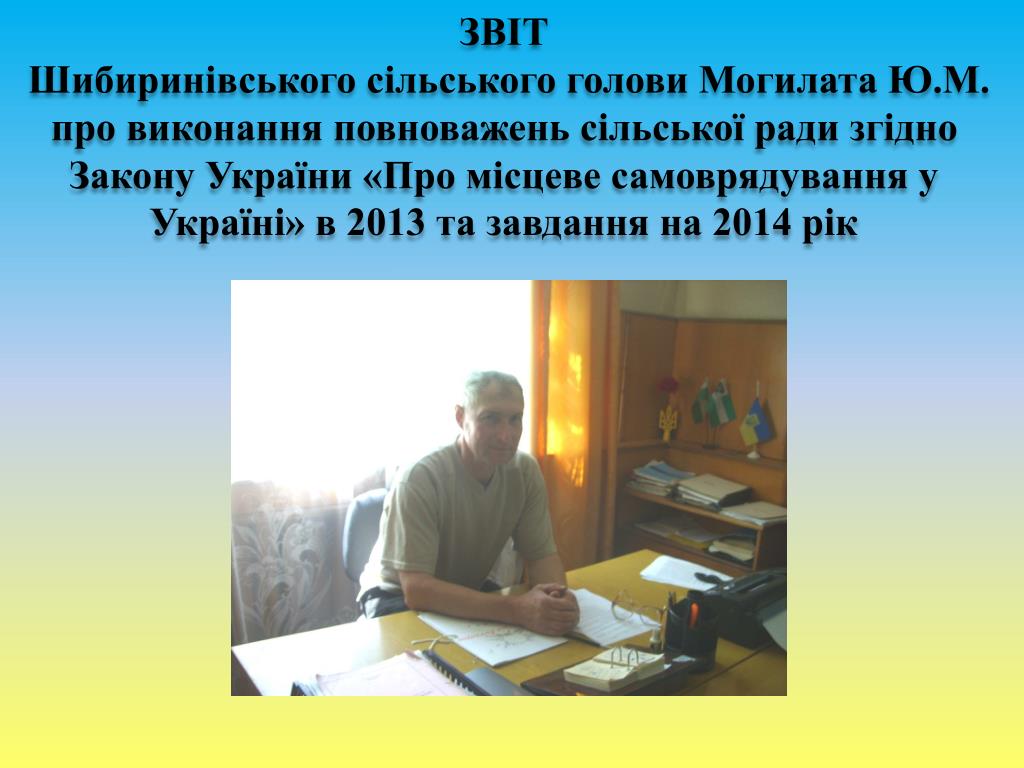 ЗВІТ
Шибиринівського сільського голови Могилата Ю.М. про виконання повноважень сільської ради згідно Закону України «Про місцеве самоврядування у Україні» в 2013 та завдання на 2014 рік